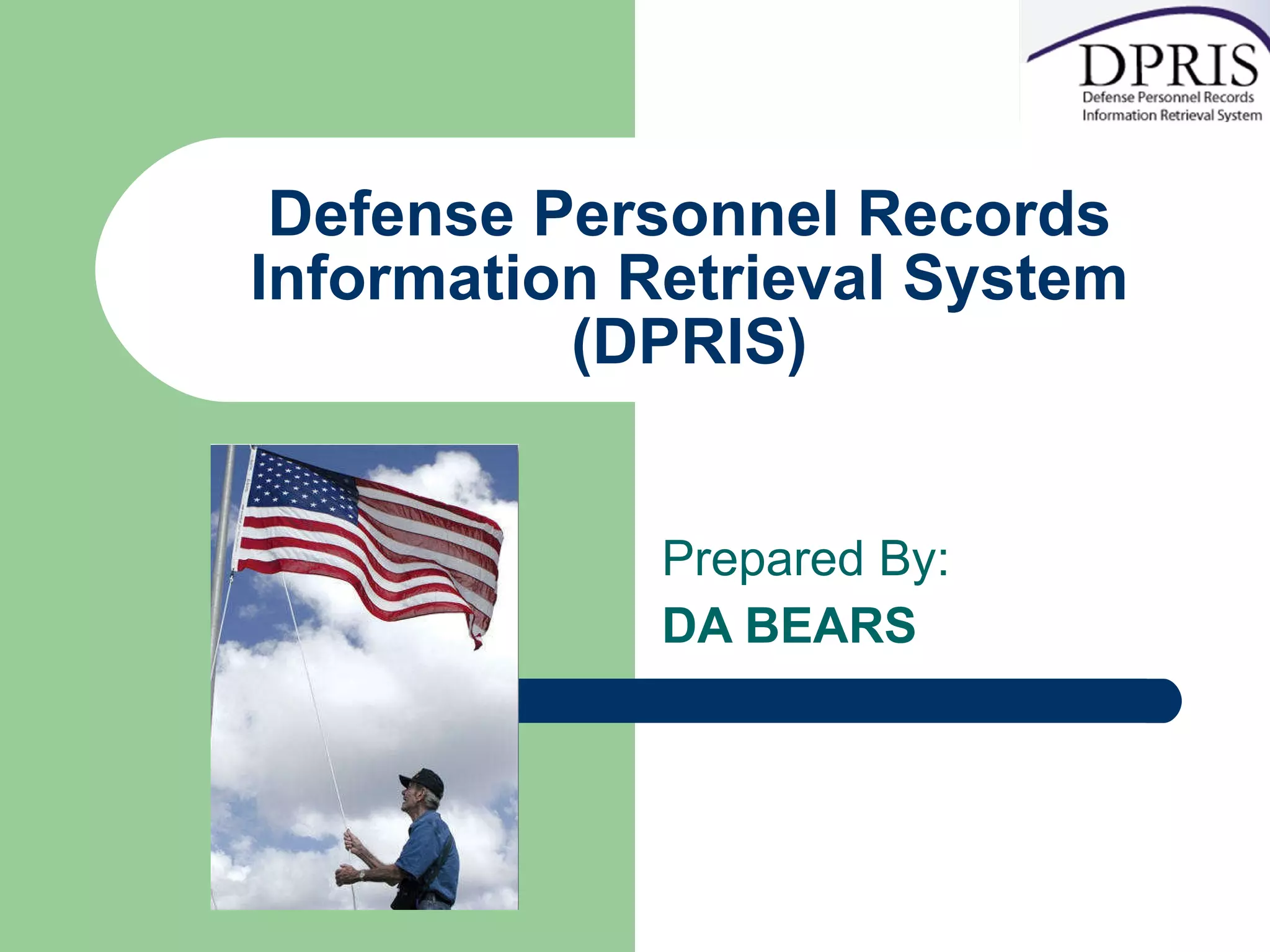 DPRIS
Defense Personnel Records
Information Retrieval System

Defense Personnel Records Information Retrieval System (DPRIS)

Prepared By:
DA BEARS